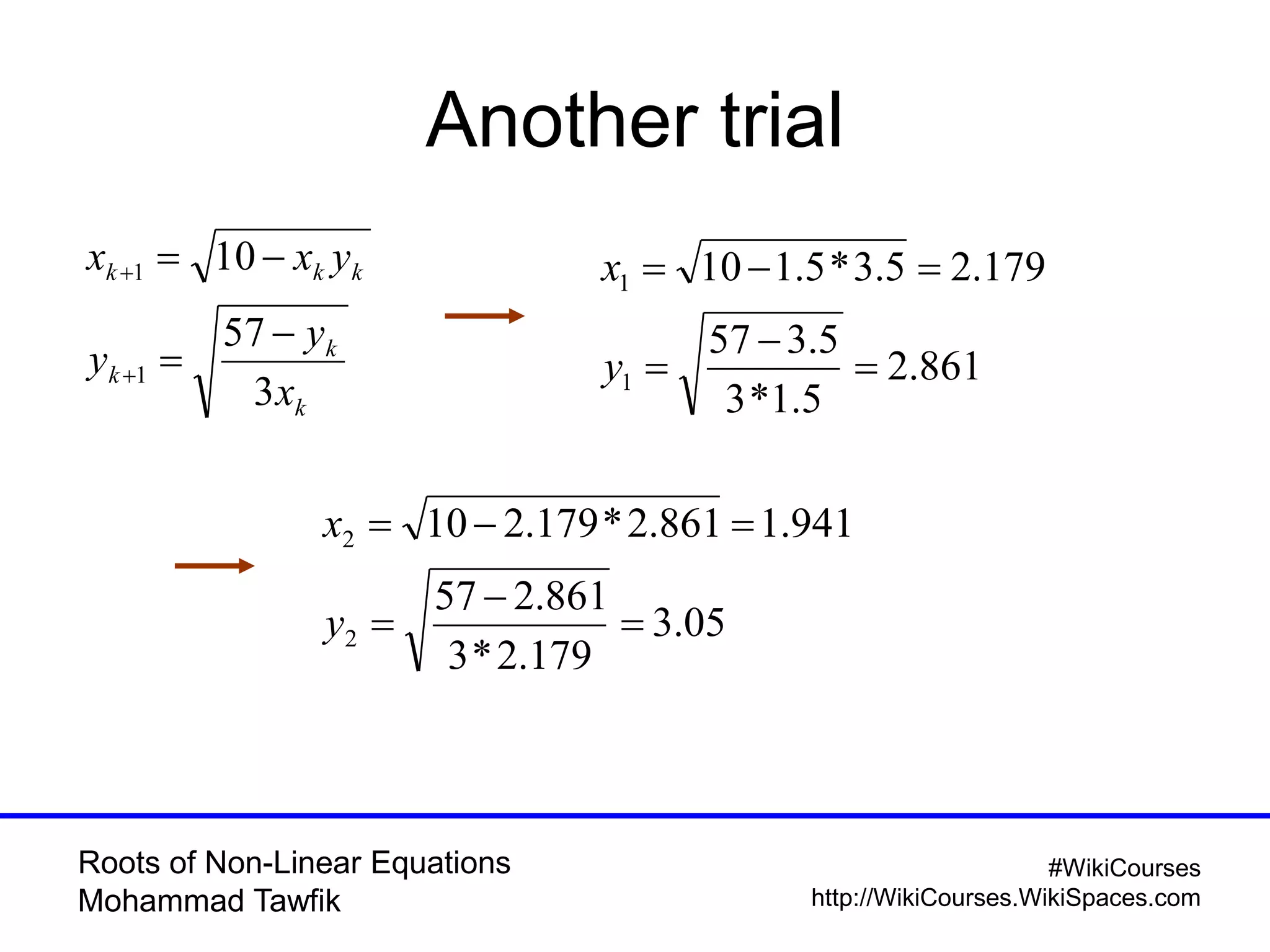 Another trial

$x_{k+1} = \sqrt{10 - x_k y_k}$

$y_{k+1} = \sqrt{\frac{57 - y_k}{3x_k}}$

$x_1 = \sqrt{10 - 1.5 * 3.5} = 2.179$

$y_1 = \sqrt{\frac{57 - 3.5}{3 * 1.5}} = 2.861$

$x_2 = \sqrt{10 - 2.179 * 2.861} = 1.941$

$y_2 = \sqrt{\frac{57 - 2.861}{3 * 2.179}} = 3.05$

Roots of Non-Linear Equations
Mohammad Tawfik

#WikiCourses
http://WikiCourses.WikiSpaces.com